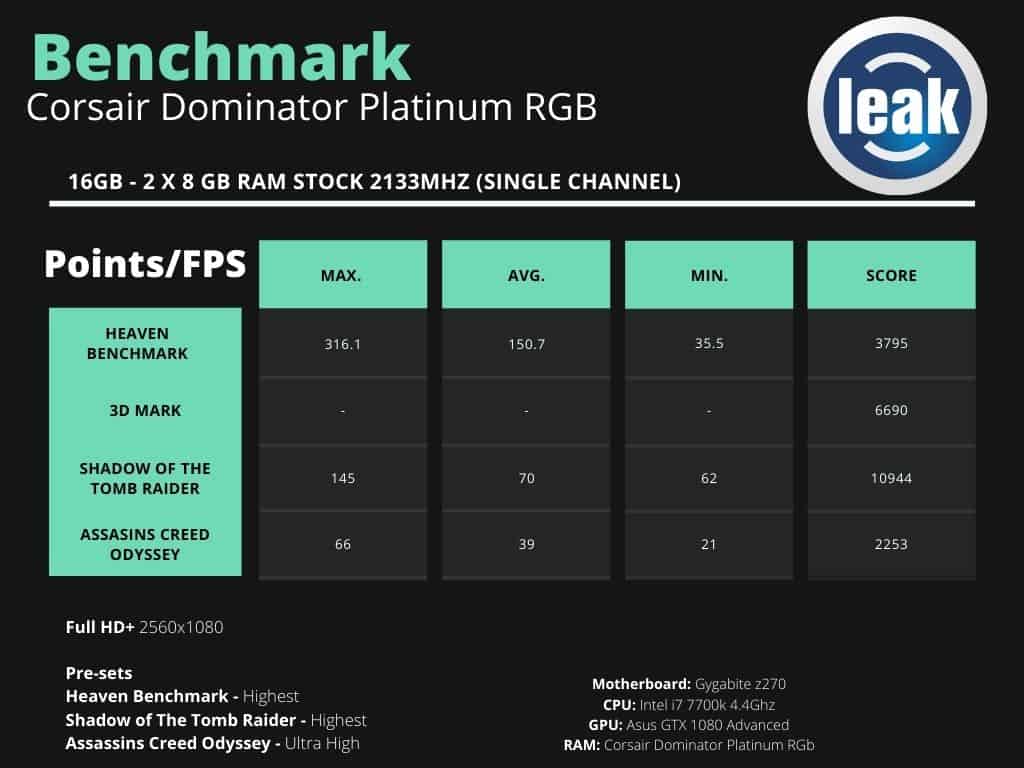 Benchmark
Corsair Dominator Platinum RGB

leak

16GB - 2 X 8 GB RAM STOCK 2133MHZ (SINGLE CHANNEL)

| Points/FPS | MAX. | AVG. | MIN. | SCORE |
|---|---|---|---|---|
| HEAVEN BENCHMARK | 316.1 | 150.7 | 35.5 | 3795 |
| 3D MARK | - | - | - | 6690 |
| SHADOW OF THE TOMB RAIDER | 145 | 70 | 62 | 10944 |
| ASSASINS CREED ODYSSEY | 66 | 39 | 21 | 2253 |

Full HD+ 2560x1080

Pre-sets
Heaven Benchmark - Highest
Shadow of The Tomb Raider - Highest
Assassins Creed Odyssey - Ultra High

Motherboard: Gygabite z270
CPU: Intel i7 7700k 4.4Ghz
GPU: Asus GTX 1080 Advanced
RAM: Corsair Dominator Platinum RGb